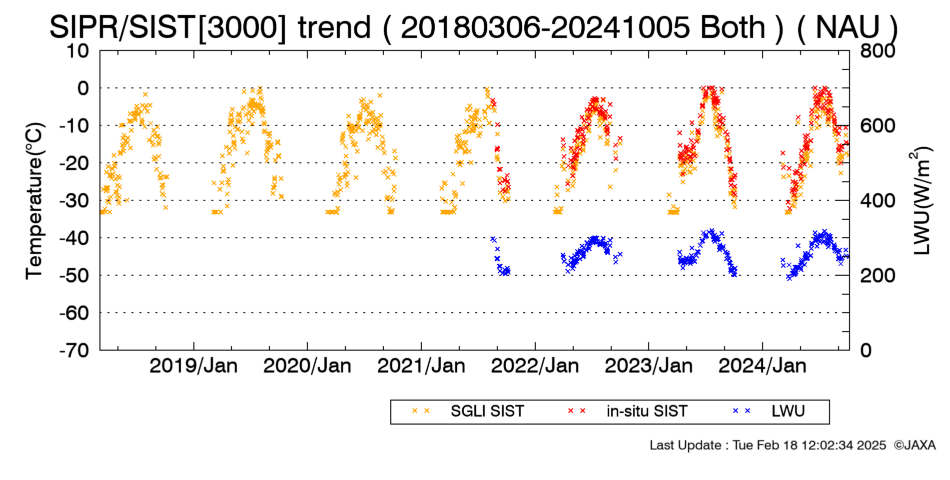 SIPR/SIST[3000] trend ( 20180306-20241005 Both ) ( NAU )

Temperature(°C)

10
0
-10
-20
-30
-40
-50
-60
-70

LWU(W/m$^2$)

800
600
400
200
0

2019/Jan
2020/Jan
2021/Jan
2022/Jan
2023/Jan
2024/Jan

SGLI SIST
in-situ SIST
LWU

Last Update : Tue Feb 18 12:02:34 2025 ©JAXA